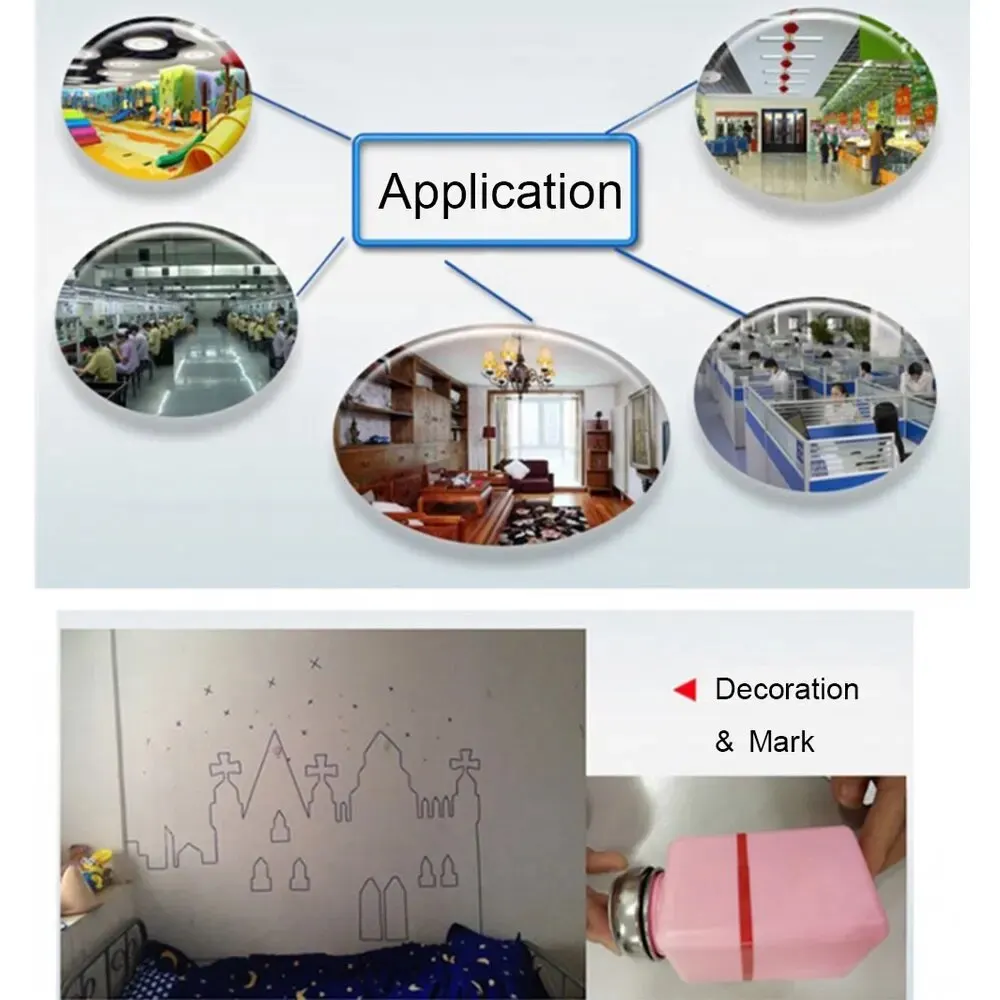 Application

Decoration & Mark